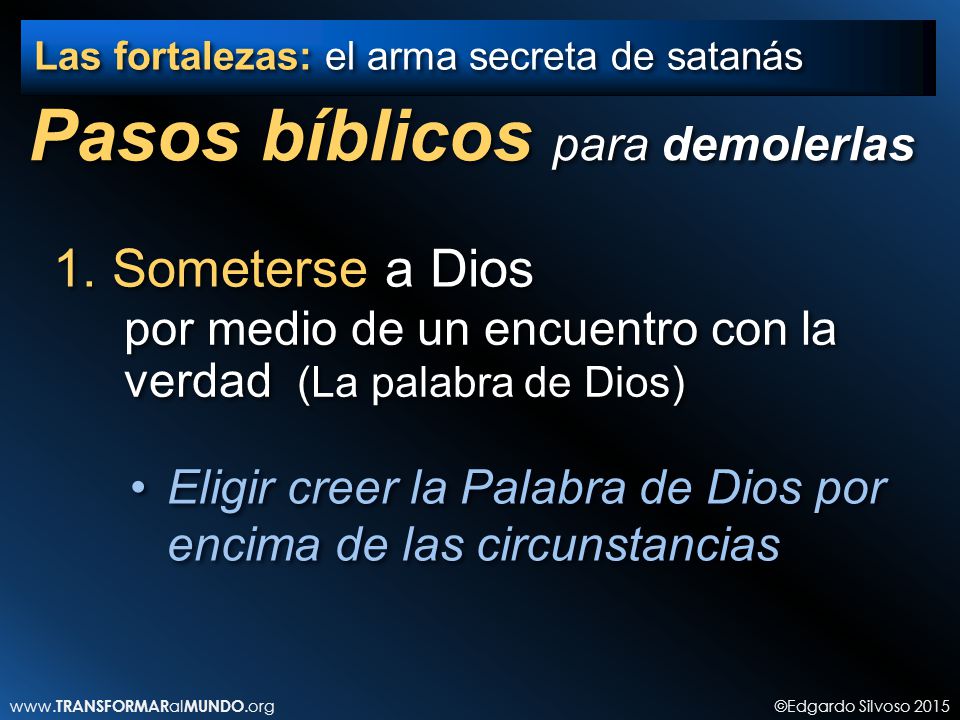 Las fortalezas: el arma secreta de satanás

Pasos bíblicos para demolerlas

1. Someterse a Dios
por medio de un encuentro con la verdad (La palabra de Dios)

• Eligir creer la Palabra de Dios por encima de las circunstancias

www.TRANSFORMARalMUNDO.org

©Edgardo Silvoso 2015